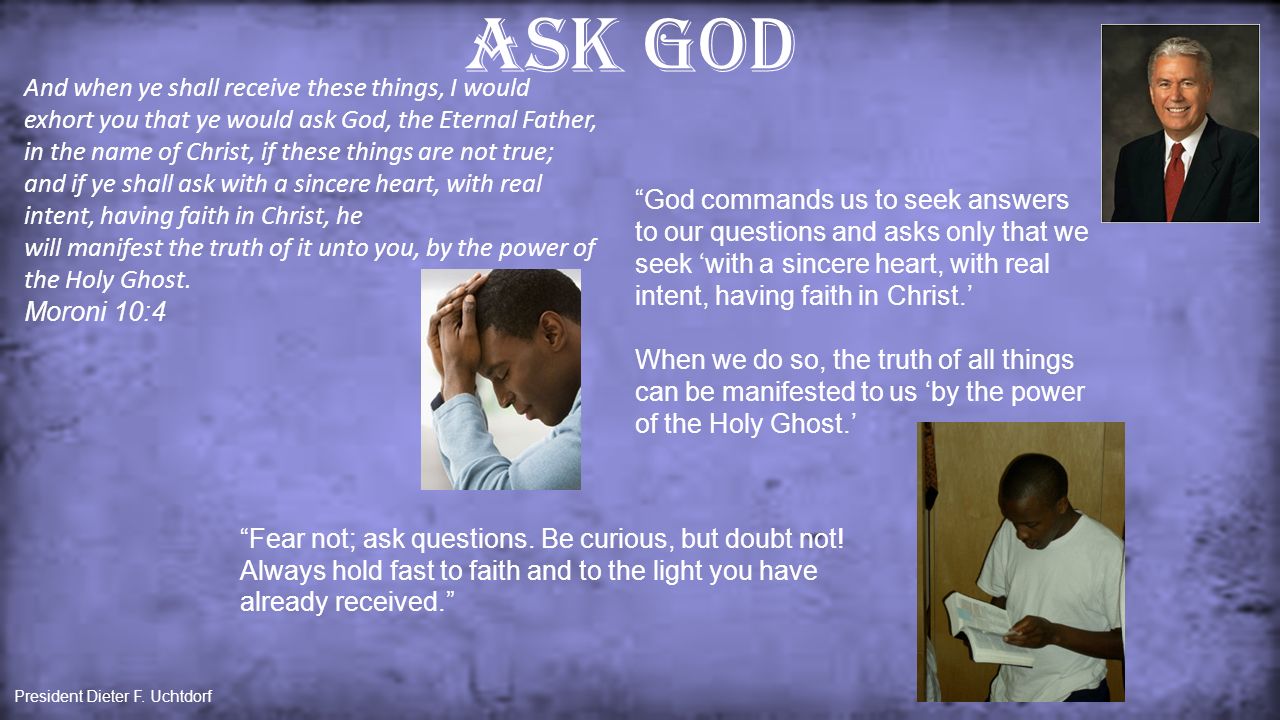 ASK GOD

And when ye shall receive these things, I would exhort you that ye would ask God, the Eternal Father, in the name of Christ, if these things are not true; and if ye shall ask with a sincere heart, with real intent, having faith in Christ, he will manifest the truth of it unto you, by the power of the Holy Ghost.
Moroni 10:4

“God commands us to seek answers to our questions and asks only that we seek ‘with a sincere heart, with real intent, having faith in Christ.’

When we do so, the truth of all things can be manifested to us ‘by the power of the Holy Ghost.’

“Fear not; ask questions. Be curious, but doubt not! Always hold fast to faith and to the light you have already received.”

President Dieter F. Uchtdorf